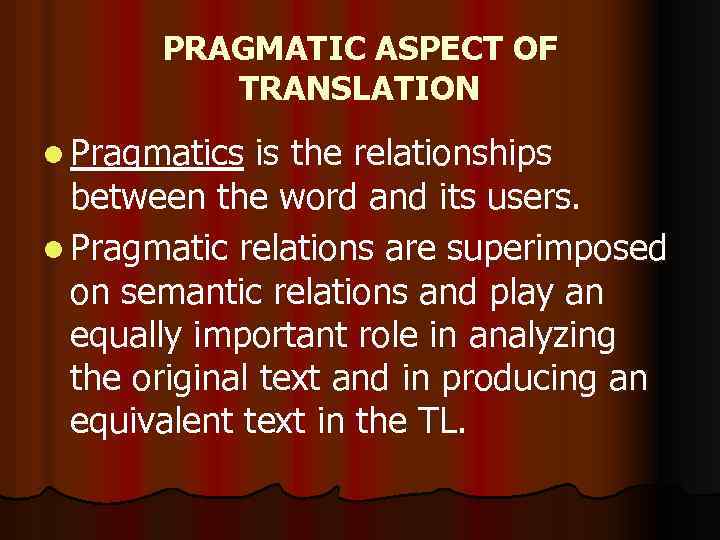 PRAGMATIC ASPECT OF TRANSLATION

Pragmatics is the relationships between the word and its users.

Pragmatic relations are superimposed on semantic relations and play an equally important role in analyzing the original text and in producing an equivalent text in the TL.